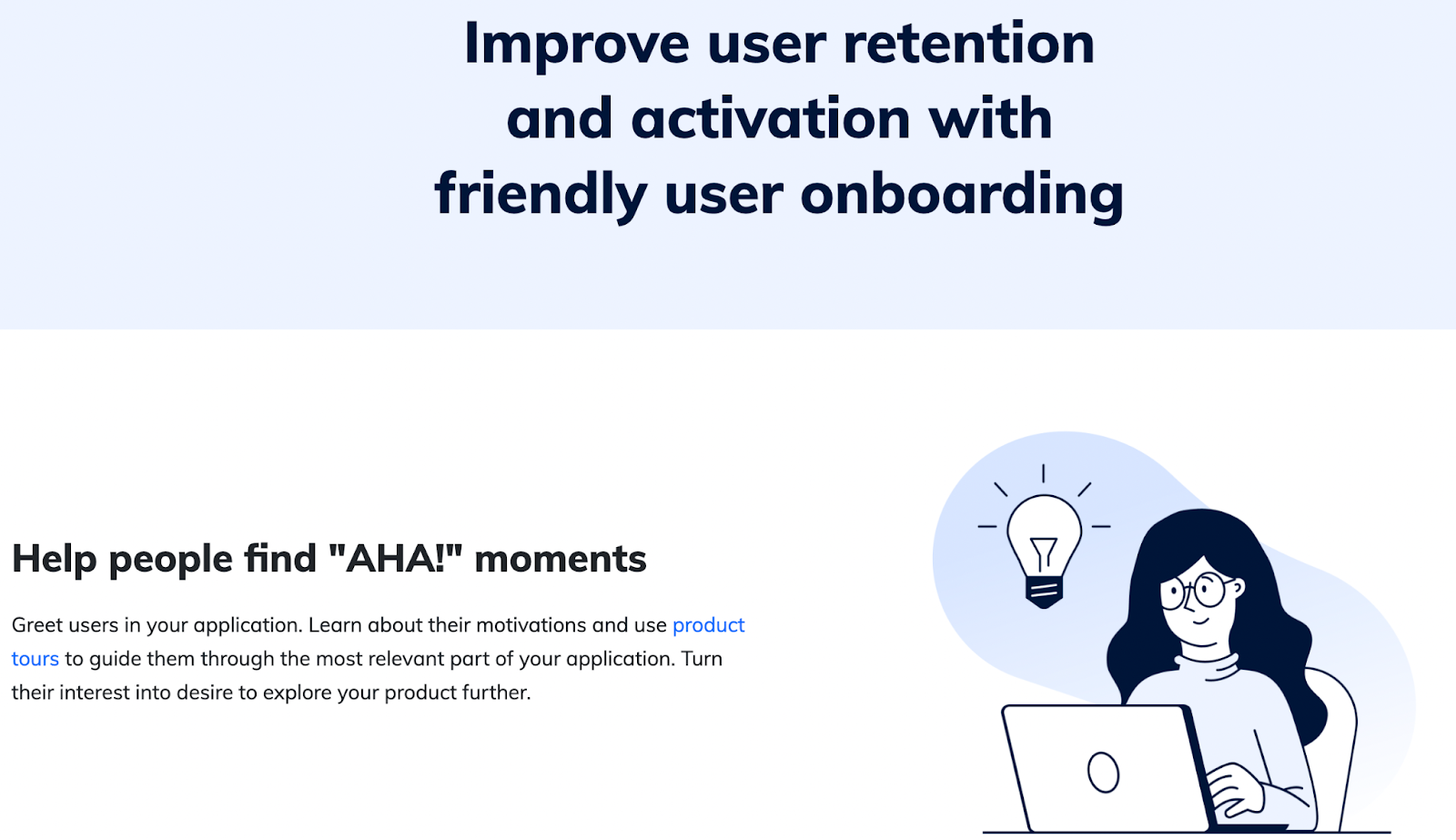 Improve user retention and activation with friendly user onboarding

Help people find "AHA!" moments

Greet users in your application. Learn about their motivations and use product tours to guide them through the most relevant part of your application. Turn their interest into desire to explore your product further.